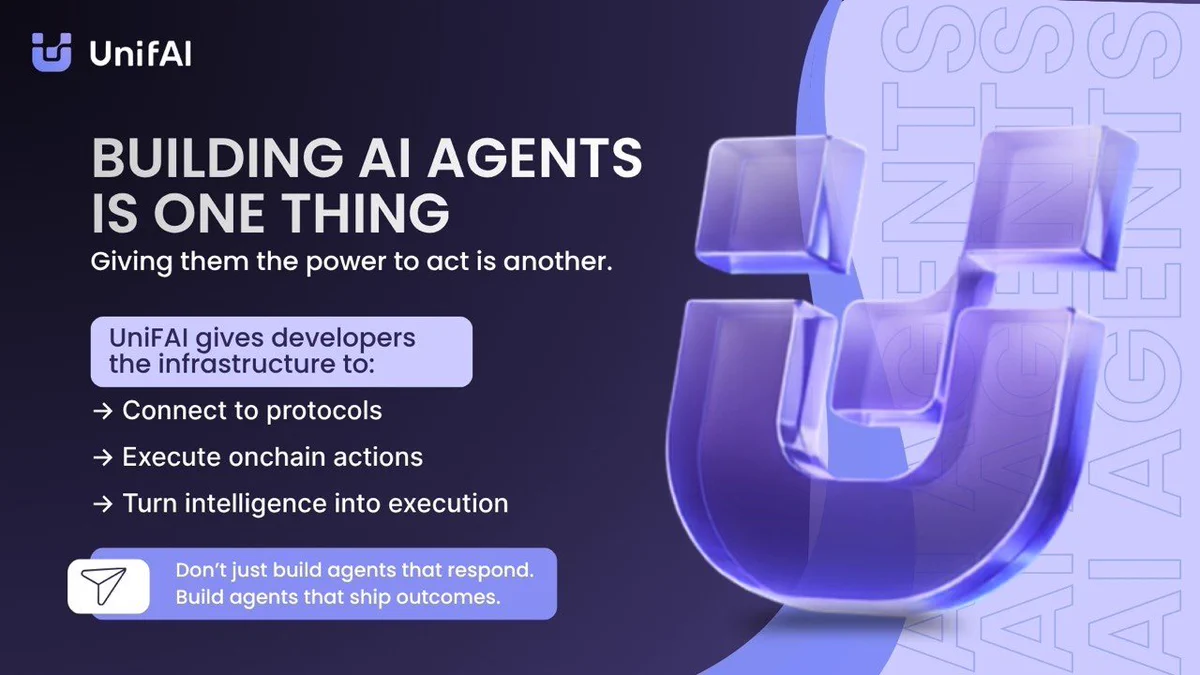 UnifAI

BUILDING AI AGENTS IS ONE THING

Giving them the power to act is another.

UnifAI gives developers the infrastructure to:

→ Connect to protocols

→ Execute onchain actions

→ Turn intelligence into execution

Don't just build agents that respond. Build agents that ship outcomes.

AI AGENTS AI AGENTS AI AGENTS